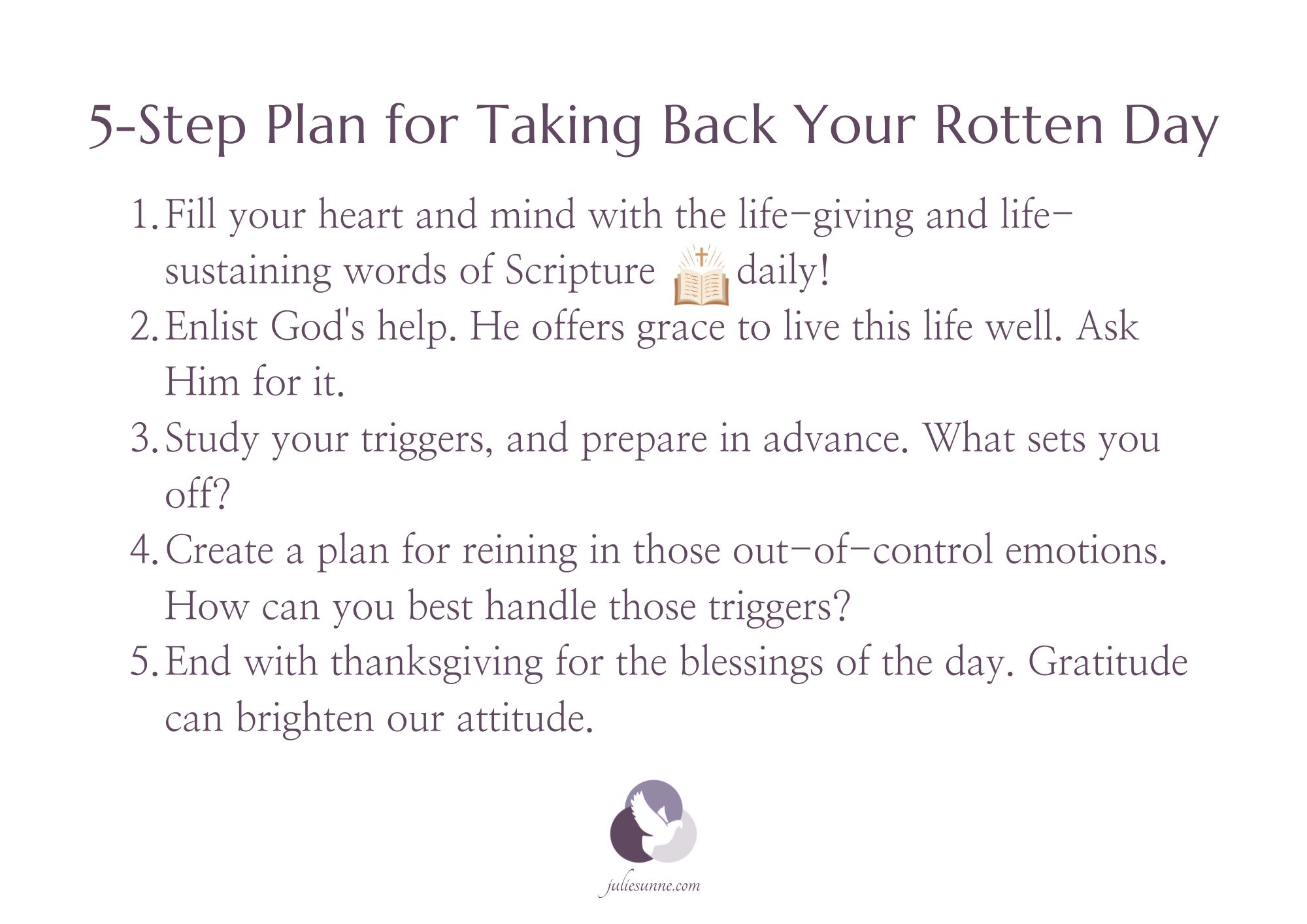 5-Step Plan for Taking Back Your Rotten Day

1. Fill your heart and mind with the life-giving and life-sustaining words of Scripture daily!
2. Enlist God's help. He offers grace to live this life well. Ask Him for it.
3. Study your triggers, and prepare in advance. What sets you off?
4. Create a plan for reining in those out-of-control emotions. How can you best handle those triggers?
5. End with thanksgiving for the blessings of the day. Gratitude can brighten our attitude.

juliesunne.com